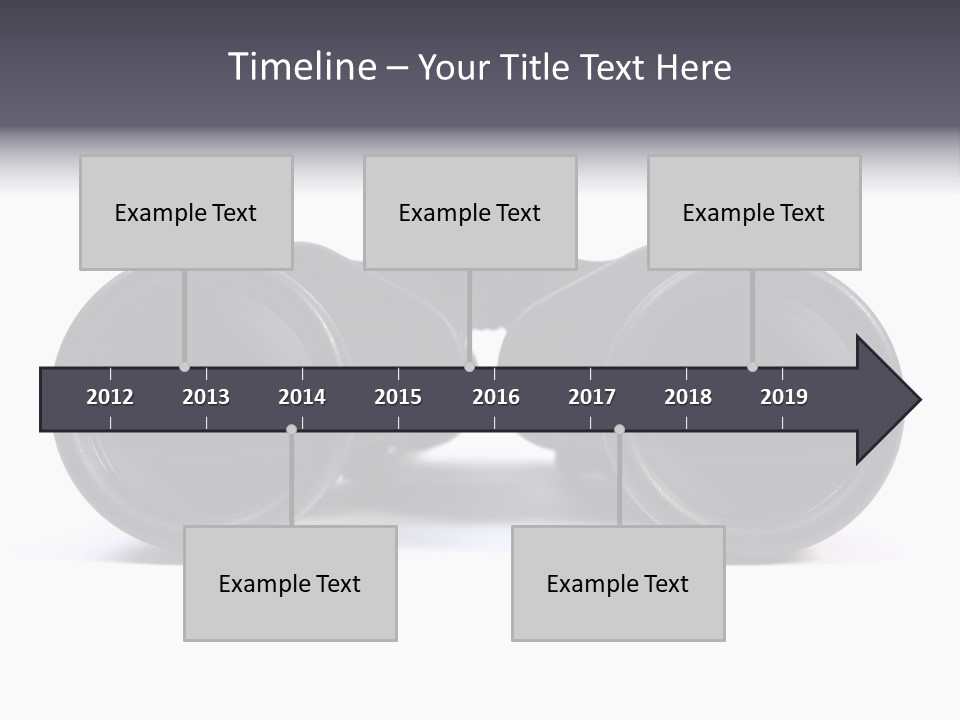 Timeline – Your Title Text Here

Example Text

Example Text

Example Text

2012 2013 2014 2015 2016 2017 2018 2019

Example Text

Example Text